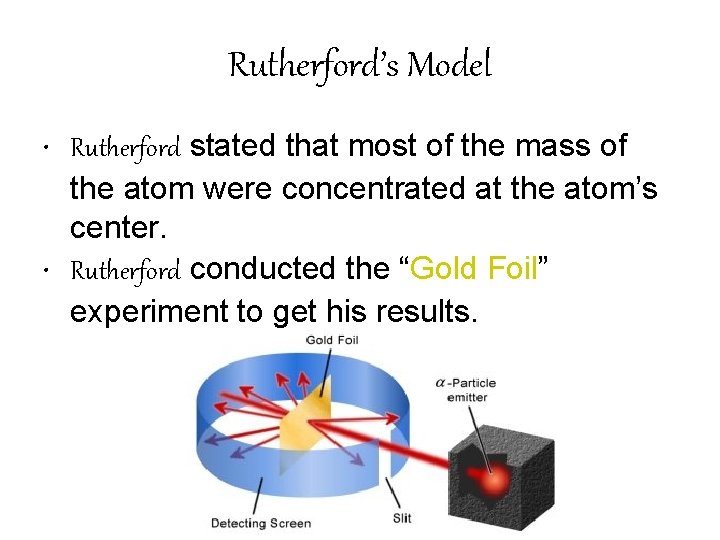 Rutherford's Model

• Rutherford stated that most of the mass of the atom were concentrated at the atom's center.

• Rutherford conducted the "Gold Foil" experiment to get his results.

Gold Foil

$\alpha$-Particle emitter

Detecting Screen

Slit